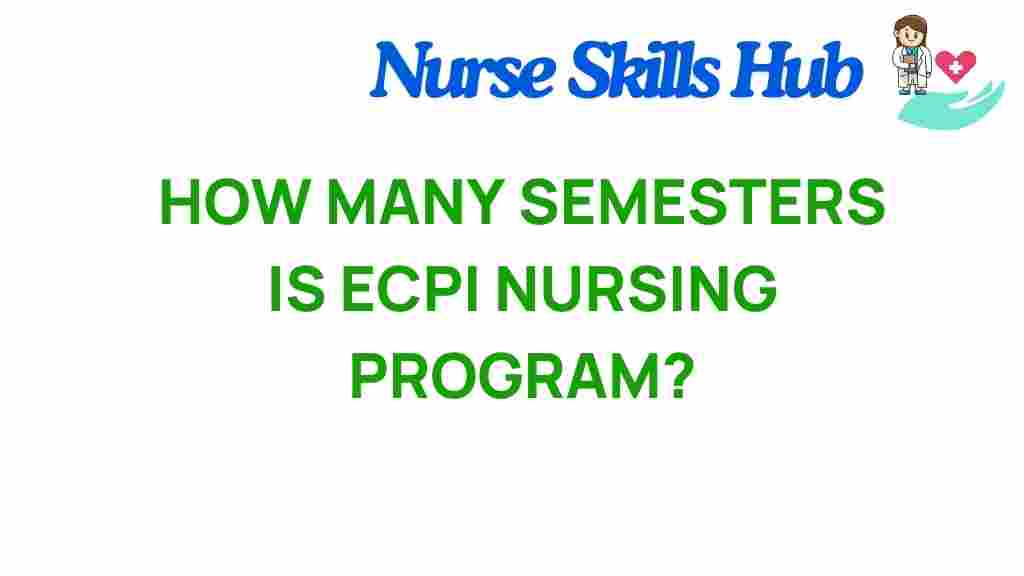 Nurse Skills Hub

HOW MANY SEMESTERS IS ECPI NURSING PROGRAM?